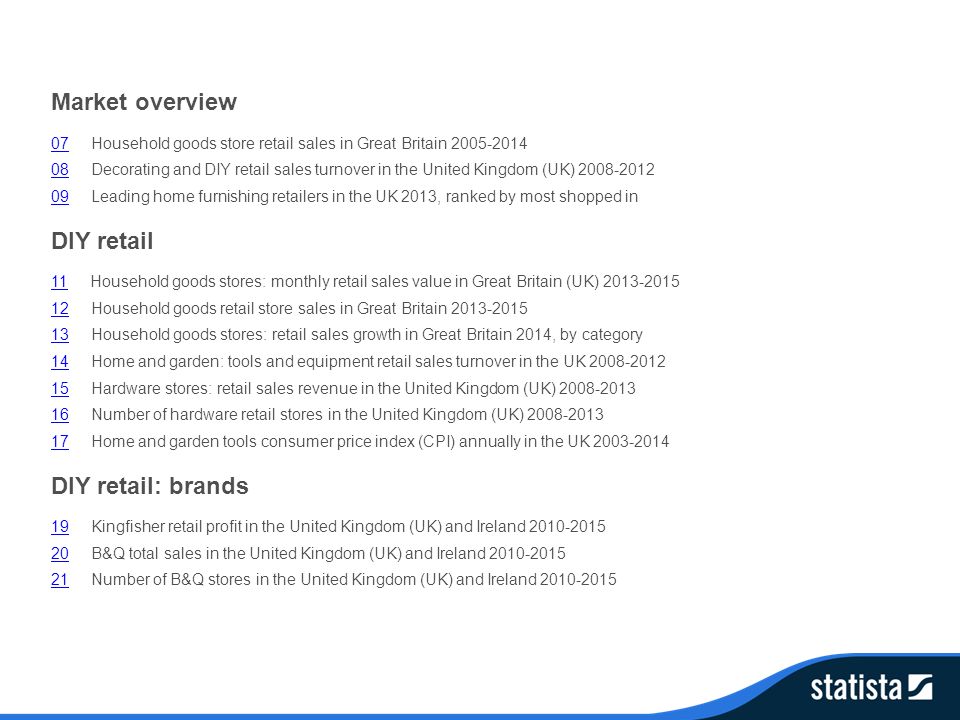 Market overview

07 Household goods store retail sales in Great Britain 2005-2014
08 Decorating and DIY retail sales turnover in the United Kingdom (UK) 2008-2012
09 Leading home furnishing retailers in the UK 2013, ranked by most shopped in

DIY retail

11 Household goods stores: monthly retail sales value in Great Britain (UK) 2013-2015
12 Household goods retail store sales in Great Britain 2013-2015
13 Household goods stores: retail sales growth in Great Britain 2014, by category
14 Home and garden: tools and equipment retail sales turnover in the UK 2008-2012
15 Hardware stores: retail sales revenue in the United Kingdom (UK) 2008-2013
16 Number of hardware retail stores in the United Kingdom (UK) 2008-2013
17 Home and garden tools consumer price index (CPI) annually in the UK 2003-2014

DIY retail: brands

19 Kingfisher retail profit in the United Kingdom (UK) and Ireland 2010-2015
20 B&Q total sales in the United Kingdom (UK) and Ireland 2010-2015
21 Number of B&Q stores in the United Kingdom (UK) and Ireland 2010-2015

statista